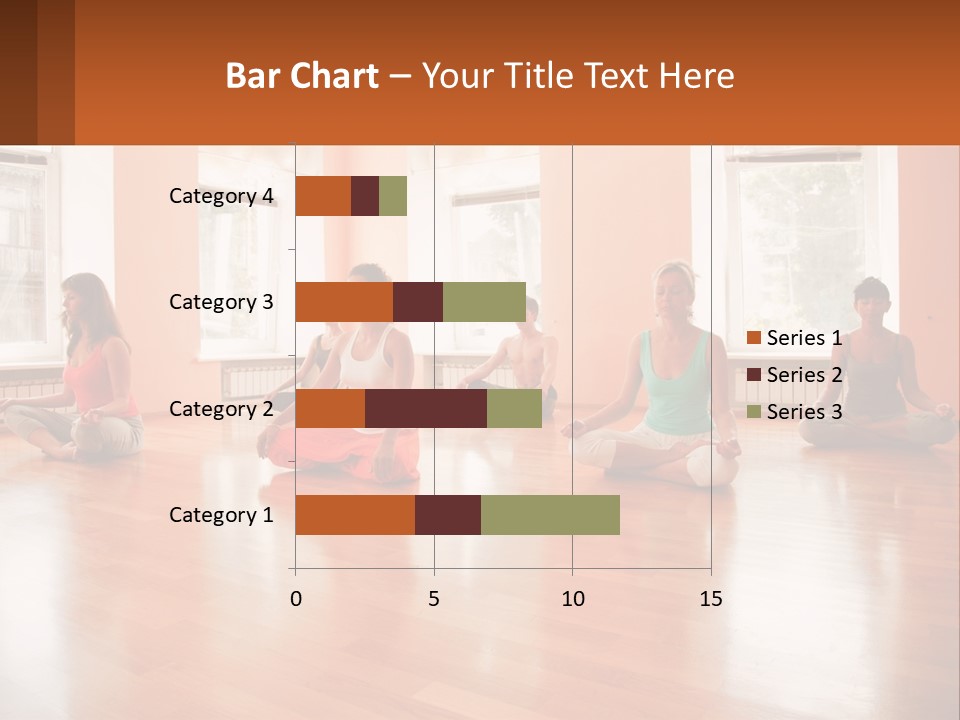 Bar Chart – Your Title Text Here

Category 4
Category 3
Category 2
Category 1

0
5
10
15

Series 1
Series 2
Series 3